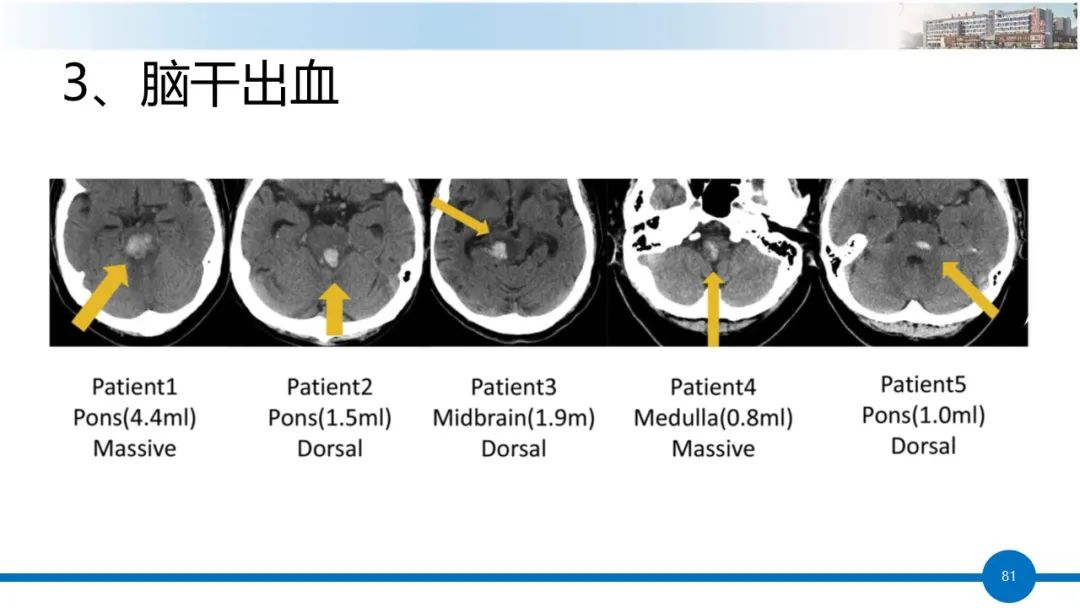 3、脑干出血

Patient1
Pons(4.4ml)
Massive

Patient2
Pons(1.5ml)
Dorsal

Patient3
Midbrain(1.9m)
Dorsal

Patient4
Medulla(0.8ml)
Massive

Patient5
Pons(1.0ml)
Dorsal

81